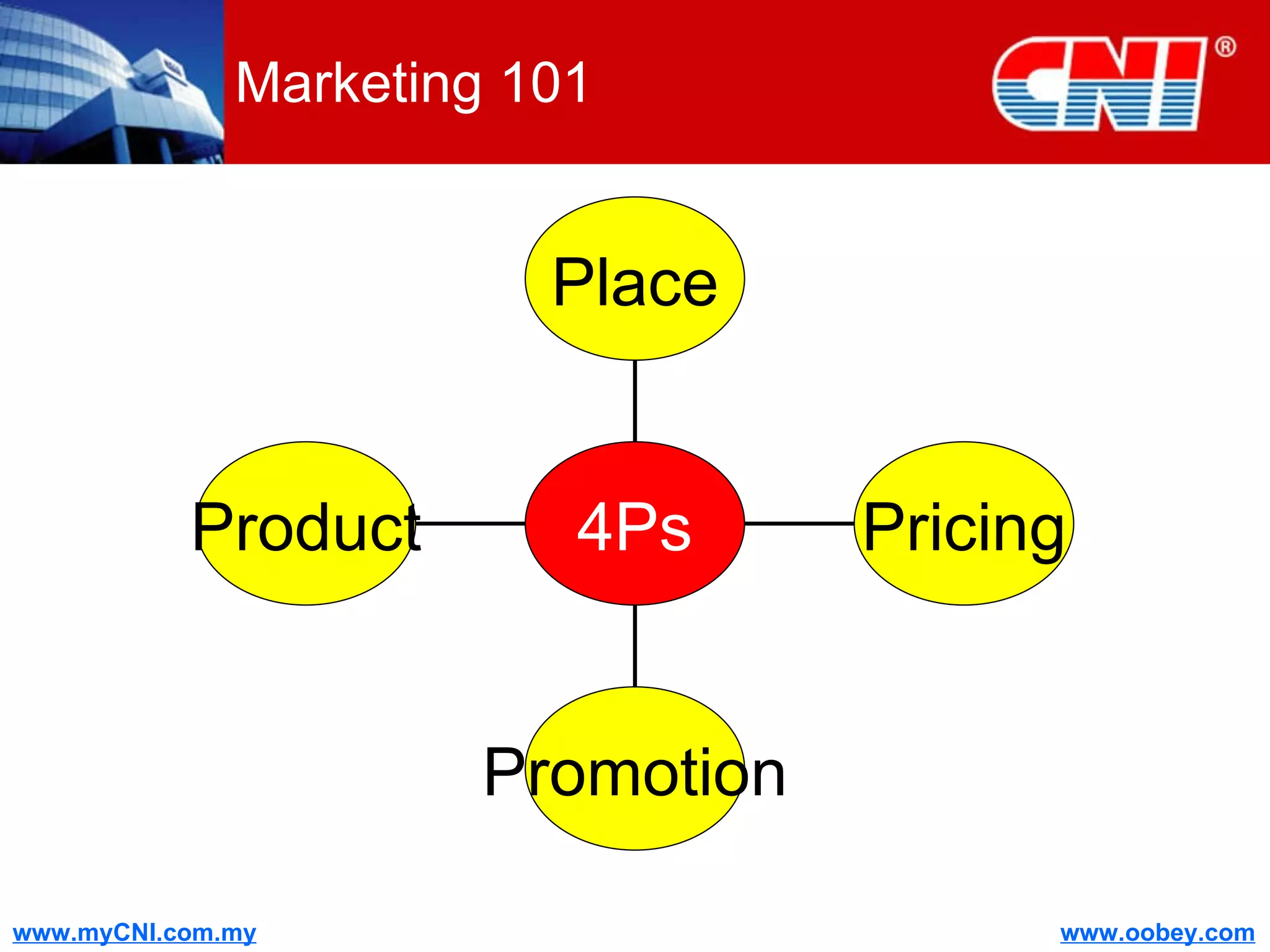 Marketing 101

CNI®

Place

Product

4Ps

Pricing

Promotion

www.myCNI.com.my

www.oobey.com